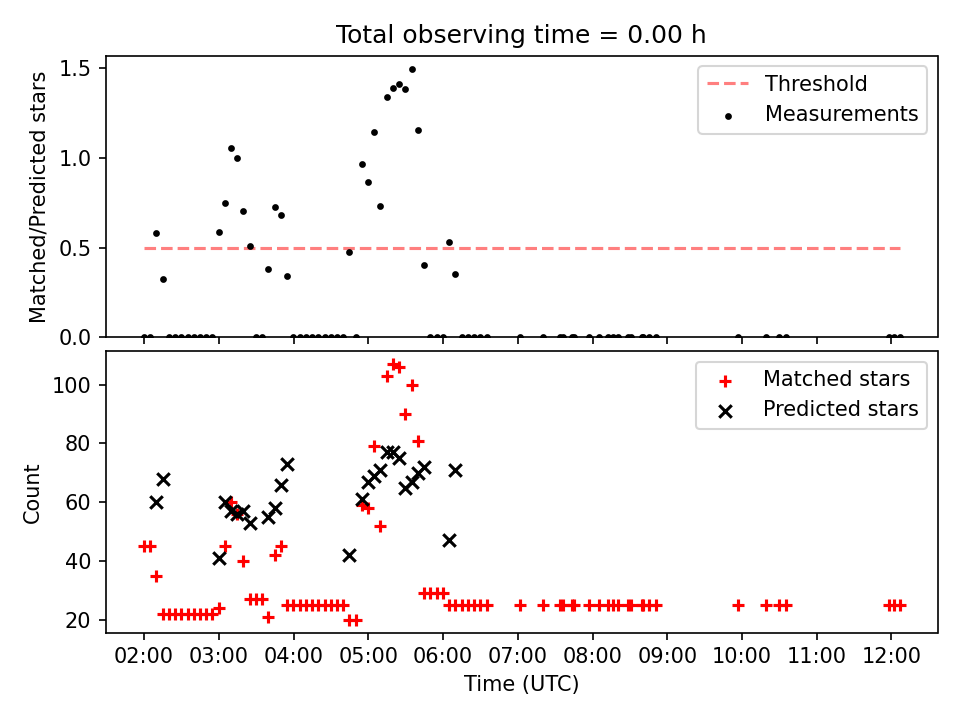 Total observing time = 0.00 h

Matched/Predicted stars

1.5
1.0
0.5
0.0

Threshold
Measurements

Count

100
80
60
40
20

Matched stars
Predicted stars

02:00
03:00
04:00
05:00
06:00
07:00
08:00
09:00
10:00
11:00
12:00

Time (UTC)